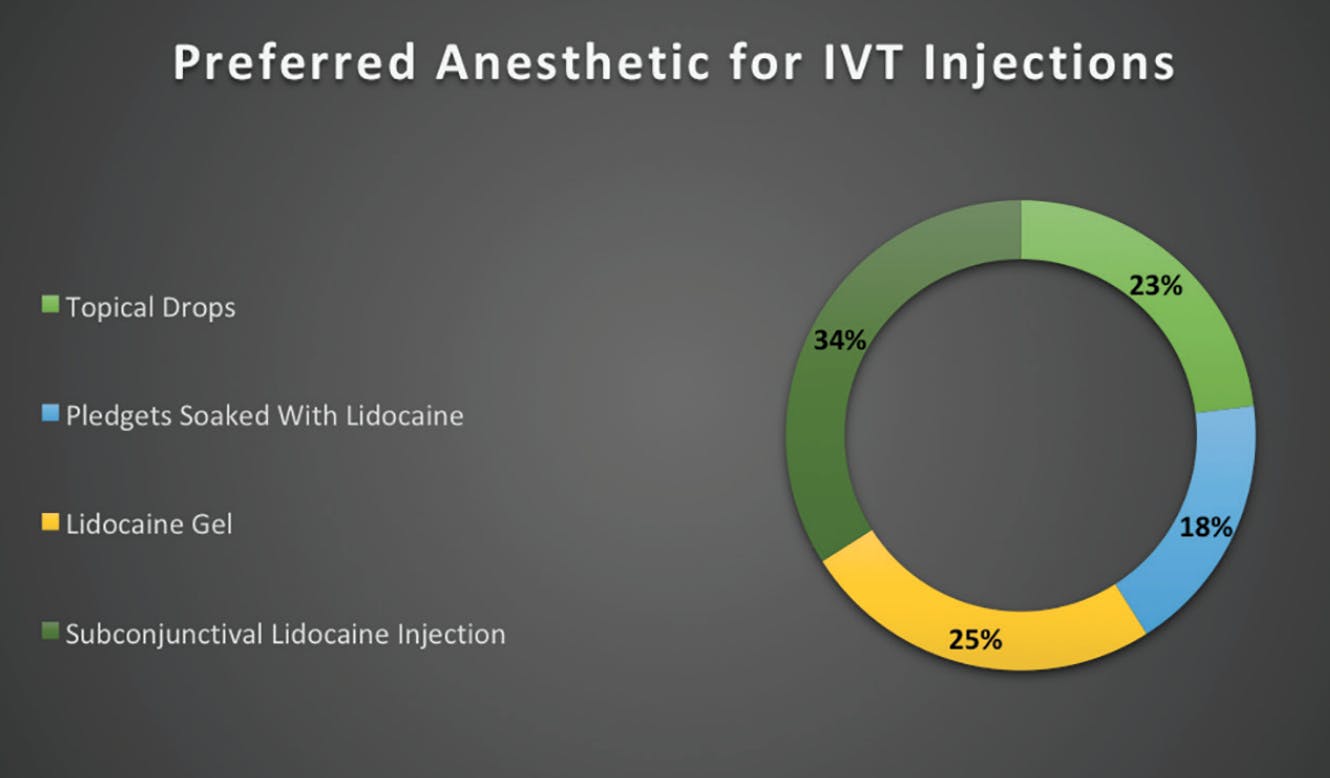 Preferred Anesthetic for IVT Injections

Topical Drops

Pledgets Soaked With Lidocaine

Lidocaine Gel

Subconjunctival Lidocaine Injection

23%

18%

25%

34%